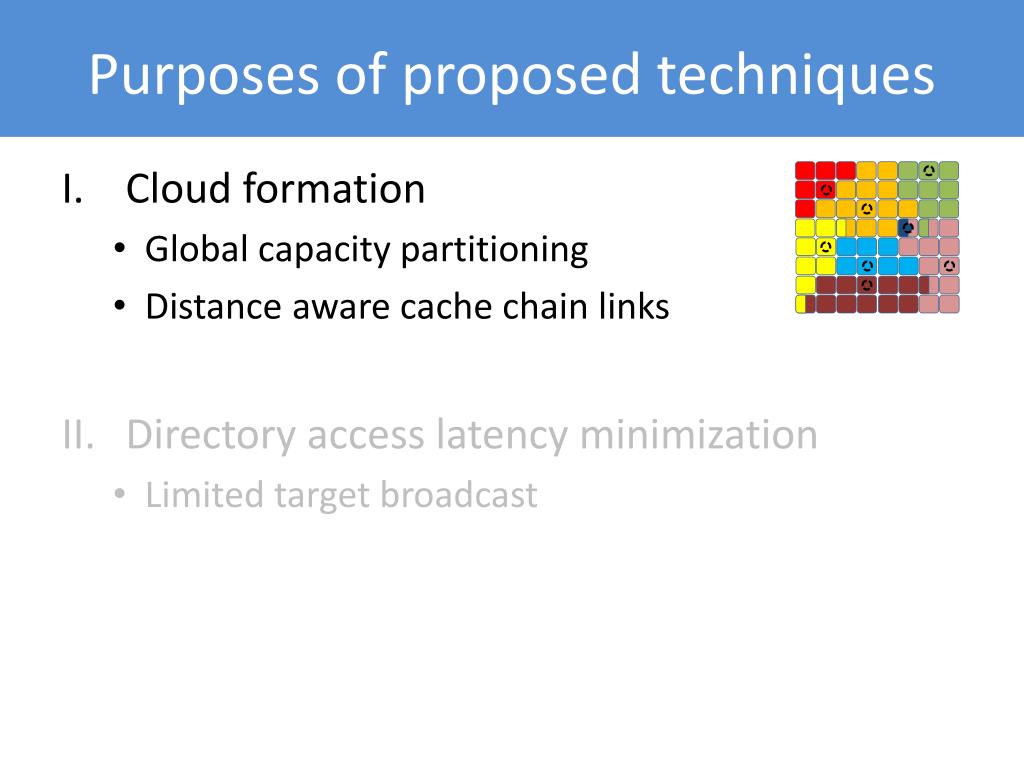 Purposes of proposed techniques

I. Cloud formation

• Global capacity partitioning
• Distance aware cache chain links

II. Directory access latency minimization

• Limited target broadcast